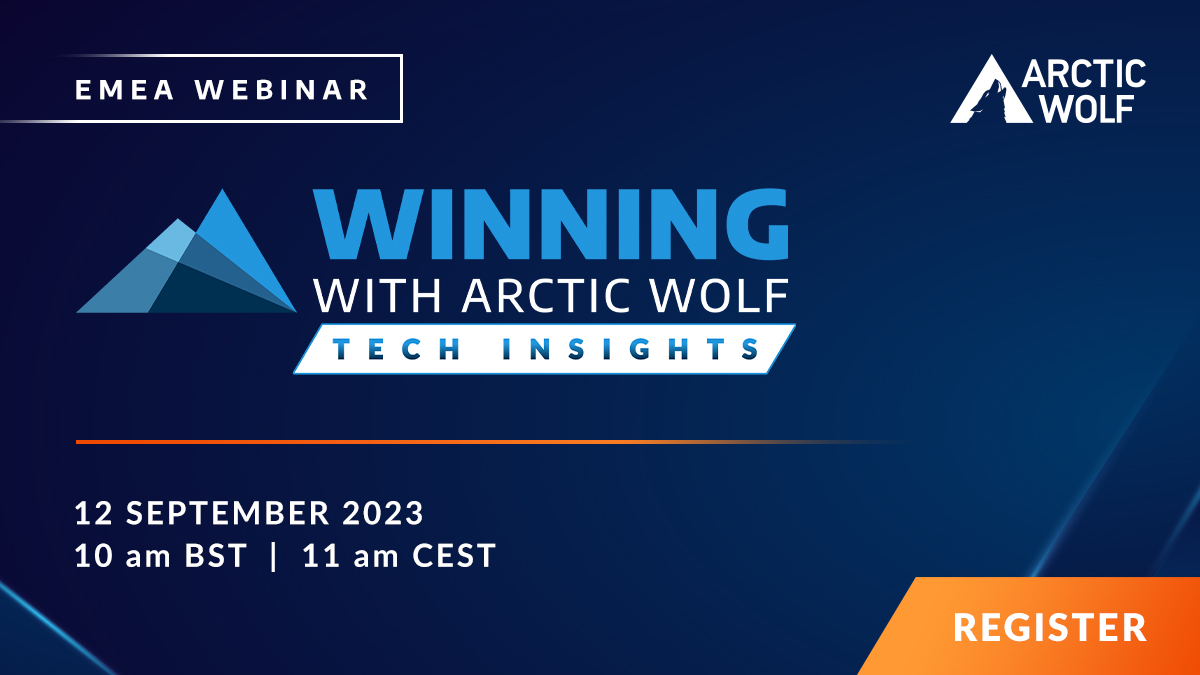 EMEA WEBINAR

ARCTIC WOLF

WINNING
WITH ARCTIC WOLF
TECH INSIGHTS

12 SEPTEMBER 2023
10 am BST | 11 am CEST

REGISTER